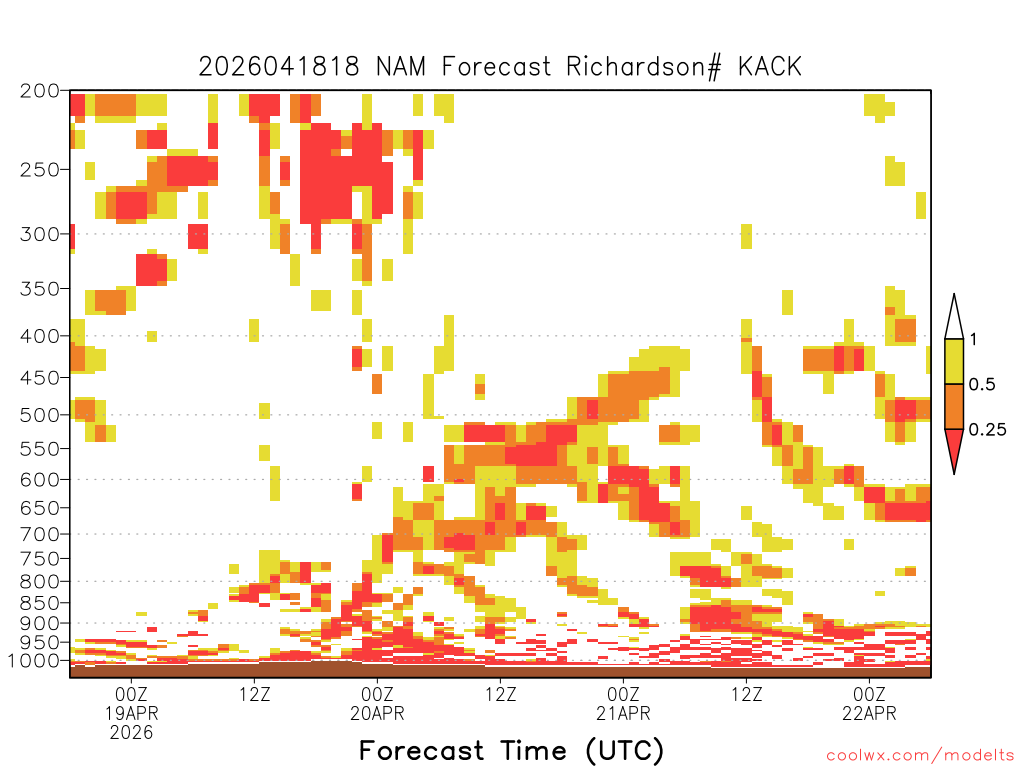 2026041818 NAM Forecast Richardson# KACK

200
250
300
350
400
450
500
550
600
650
700
750
800
850
900
950
1000

1
0.5
0.25

00Z
19APR
2026
12Z
00Z
20APR
12Z
00Z
21APR
12Z
00Z
22APR

Forecast Time (UTC)

coolwx.com/modelts